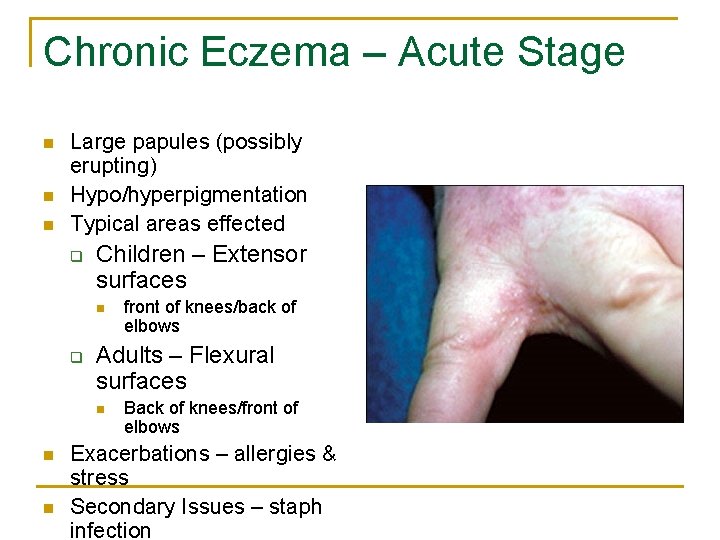 Chronic Eczema – Acute Stage

- Large papules (possibly erupting)
- Hypo/hyperpigmentation
- Typical areas effected
  - Children – Extensor surfaces
    - front of knees/back of elbows
  - Adults – Flexural surfaces
    - Back of knees/front of elbows
- Exacerbations – allergies & stress
- Secondary Issues – staph infection